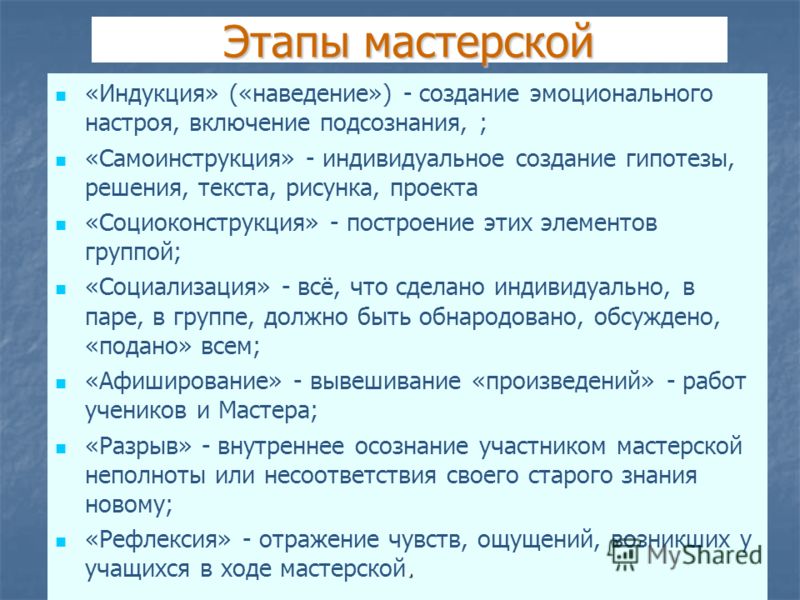 Этапы мастерской

- «Индукция» («наведение») - создание эмоционального настроя, включение подсознания, ;
- «Самоинструкция» - индивидуальное создание гипотезы, решения, текста, рисунка, проекта
- «Социоконструкция» - построение этих элементов группой;
- «Социализация» - всё, что сделано индивидуально, в паре, в группе, должно быть обнародовано, обсуждено, «подано» всем;
- «Афиширование» - вывешивание «произведений» - работ учеников и Мастера;
- «Разрыв» - внутреннее осознание участником мастерской неполноты или несоответствия своего старого знания новому;
- «Рефлексия» - отражение чувств, ощущений, возникших у учащихся в ходе мастерской.

MyShared